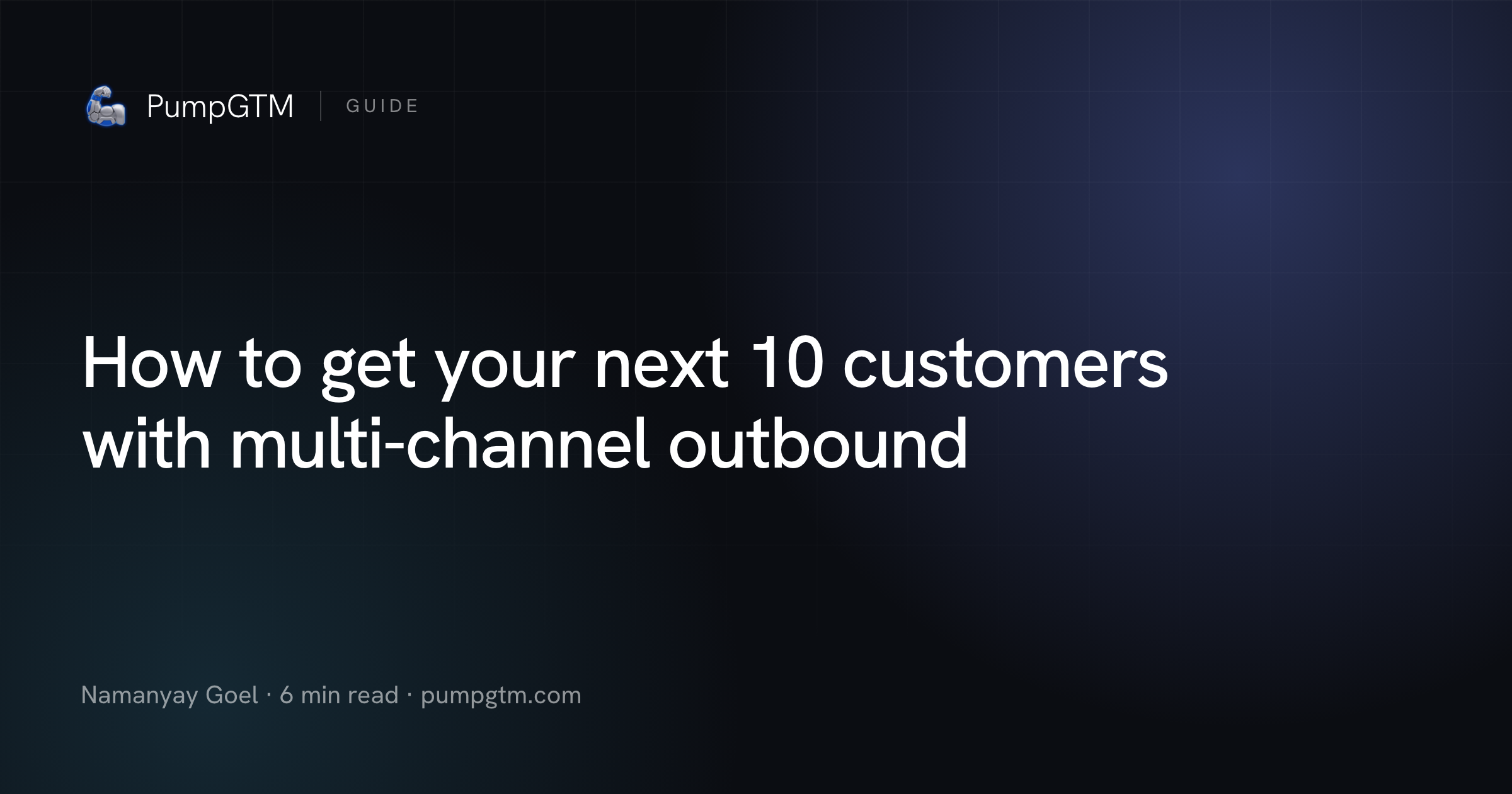 PumpGTM GUIDE

How to get your next 10 customers with multi-channel outbound

Namanyay Goel · 6 min read · pumpgtm.com